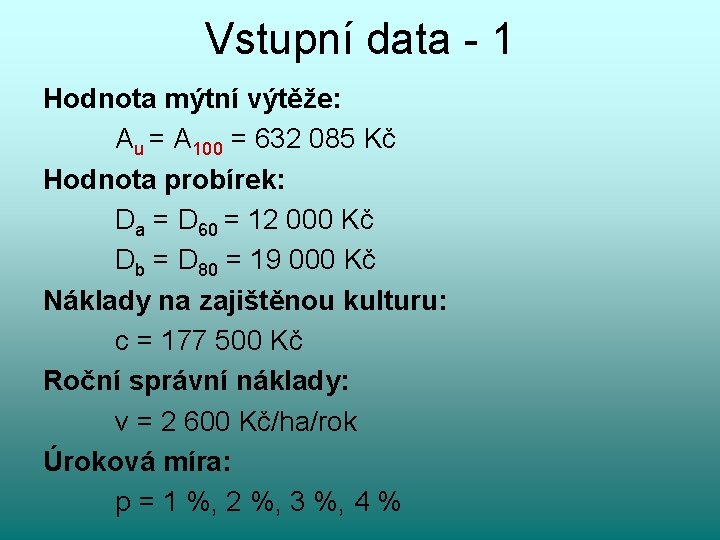 Vstupní data - 1

Hodnota mýtní výtěže:

$A_u = A_{100} = 632\ 085$ Kč

Hodnota probírek:

$D_a = D_{60} = 12\ 000$ Kč

$D_b = D_{80} = 19\ 000$ Kč

Náklady na zajištěnou kulturu:

c = 177 500 Kč

Roční správní náklady:

v = 2 600 Kč/ha/rok

Úroková míra:

p = 1 %, 2 %, 3 %, 4 %